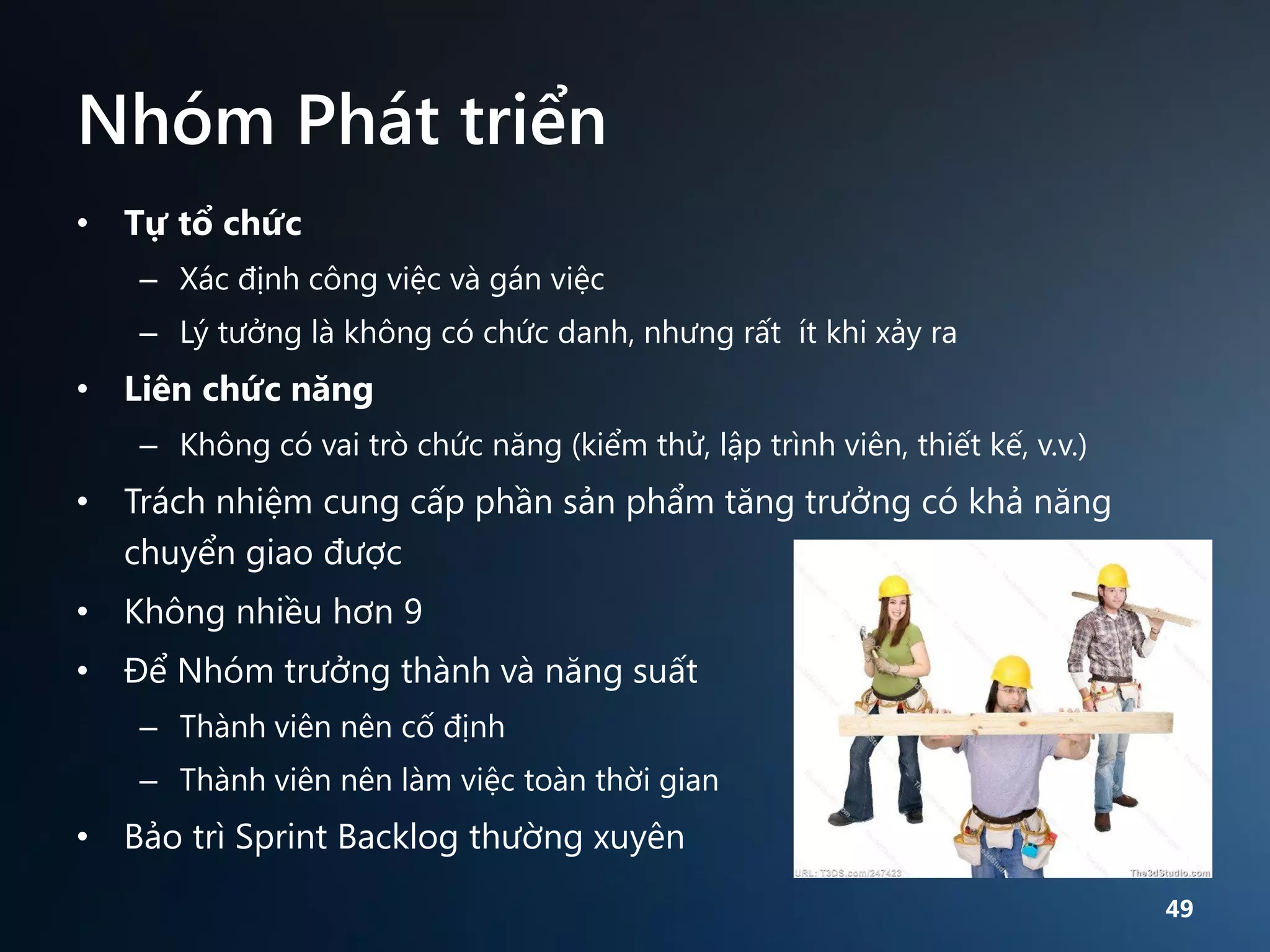 Nhóm Phát triển

• Tự tổ chức
  – Xác định công việc và gán việc
  – Lý tưởng là không có chức danh, nhưng rất  ít khi xảy ra
• Liên chức năng
  – Không có vai trò chức năng (kiểm thử, lập trình viên, thiết kế, v.v.)
• Trách nhiệm cung cấp phần sản phẩm tăng trưởng có khả năng chuyển giao được
• Không nhiều hơn 9
• Để Nhóm trưởng thành và năng suất
  – Thành viên nên cố định
  – Thành viên nên làm việc toàn thời gian
• Bảo trì Sprint Backlog thường xuyên

URL: T3DS.com/247423
The3dStudio.com

49